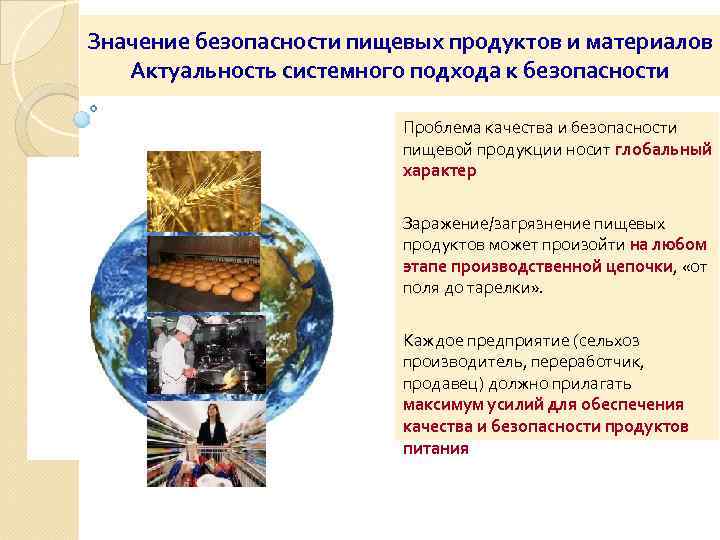 Значение безопасности пищевых продуктов и материалов
Актуальность системного подхода к безопасности

Проблема качества и безопасности пищевой продукции носит глобальный характер

Заражение/загрязнение пищевых продуктов может произойти на любом этапе производственной цепочки, «от поля до тарелки».

Каждое предприятие (сельхоз производитель, переработчик, продавец) должно прилагать максимум усилий для обеспечения качества и безопасности продуктов питания